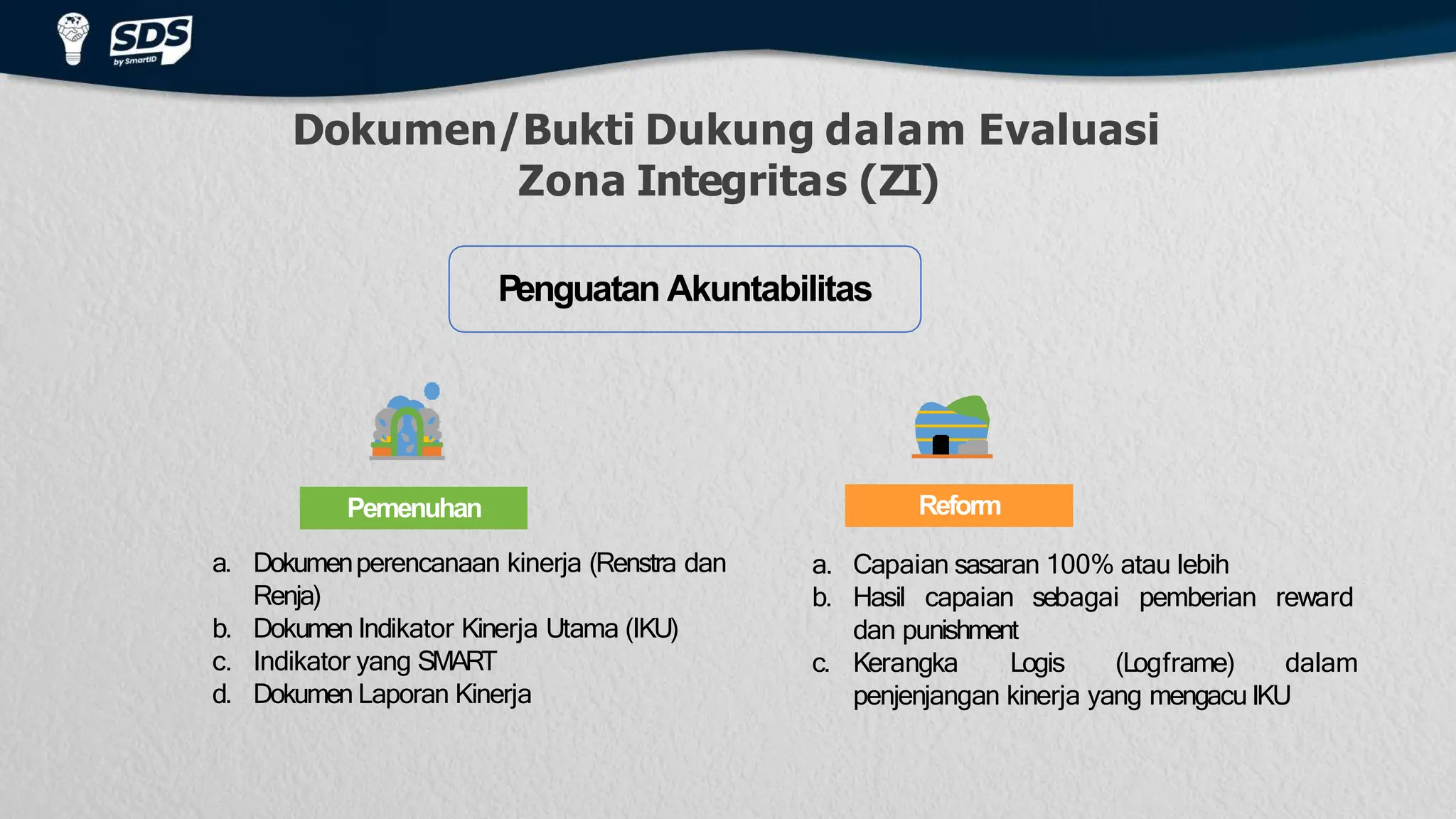 SDS
by SmartID

Dokumen/Bukti Dukung dalam Evaluasi Zona Integritas (ZI)

Penguatan Akuntabilitas

Pemenuhan

a. Dokumen perencanaan kinerja (Renstra dan Renja)
b. Dokumen Indikator Kinerja Utama (IKU)
c. Indikator yang SMART
d. Dokumen Laporan Kinerja

Reform

a. Capaian sasaran 100% atau lebih
b. Hasil capaian sebagai pemberian reward dan punishment
c. Kerangka Logis (Logframe) dalam penjenjangan kinerja yang mengacu IKU